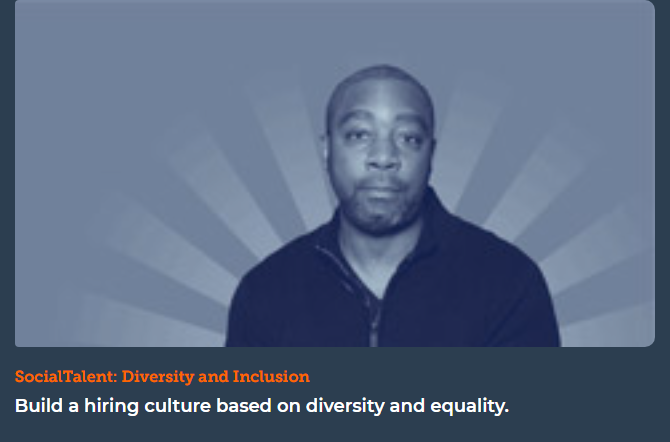 SocialTalent: Diversity and Inclusion

Build a hiring culture based on diversity and equality.